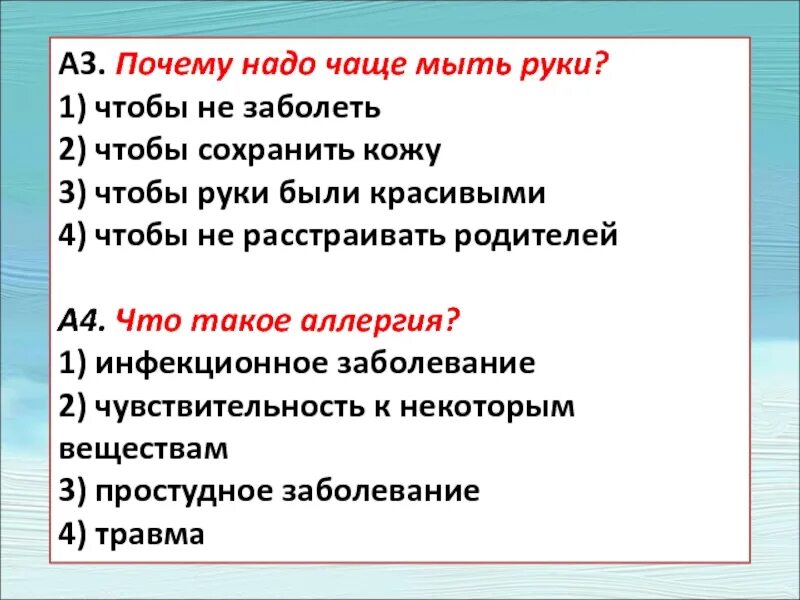 А3. Почему надо чаще мыть руки?
1) чтобы не заболеть
2) чтобы сохранить кожу
3) чтобы руки были красивыми
4) чтобы не расстраивать родителей

А4. Что такое аллергия?
1) инфекционное заболевание
2) чувствительность к некоторым веществам
3) простудное заболевание
4) травма